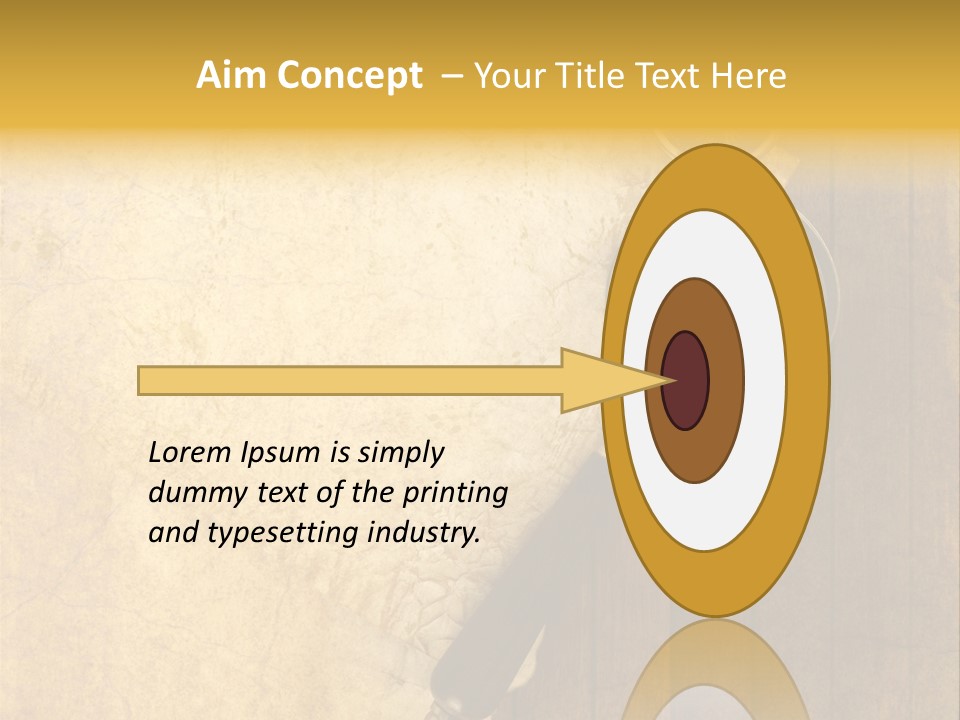 Aim Concept – Your Title Text Here

Lorem Ipsum is simply dummy text of the printing and typesetting industry.